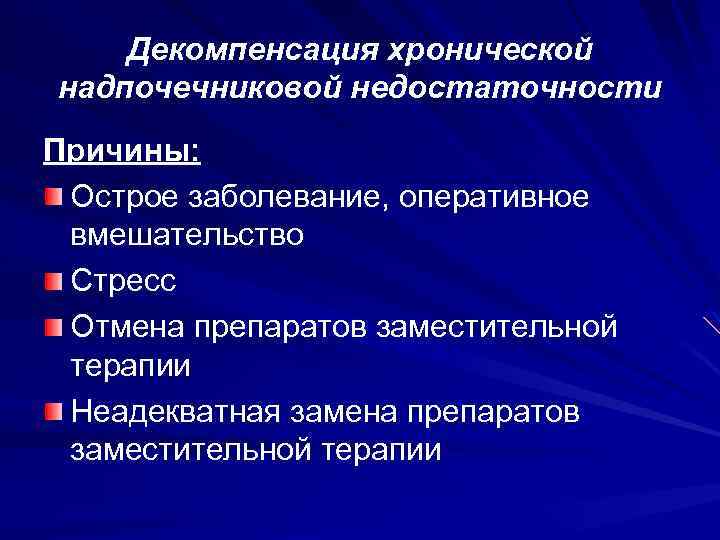 Декомпенсация хронической надпочечниковой недостаточности

Причины:

Острое заболевание, оперативное вмешательство

Стресс

Отмена препаратов заместительной терапии

Неадекватная замена препаратов заместительной терапии